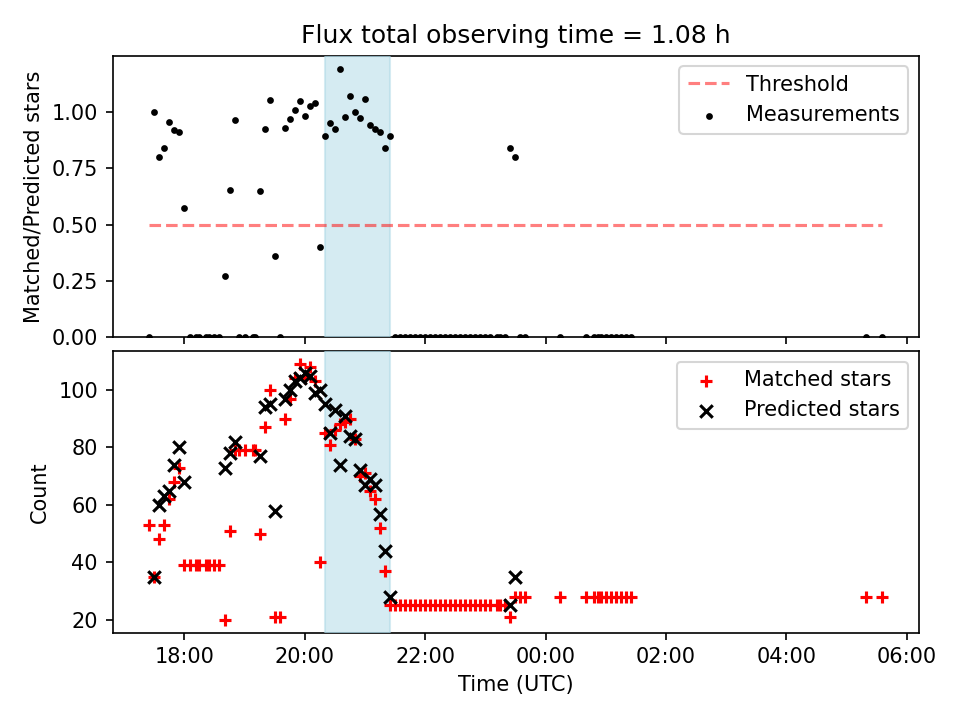 Flux total observing time = 1.08 h

Matched/Predicted stars
1.00
0.75
0.50
0.25
0.00

Threshold
Measurements

Count
100
80
60
40
20

Matched stars
Predicted stars

18:00
20:00
22:00
00:00
02:00
04:00
06:00
Time (UTC)